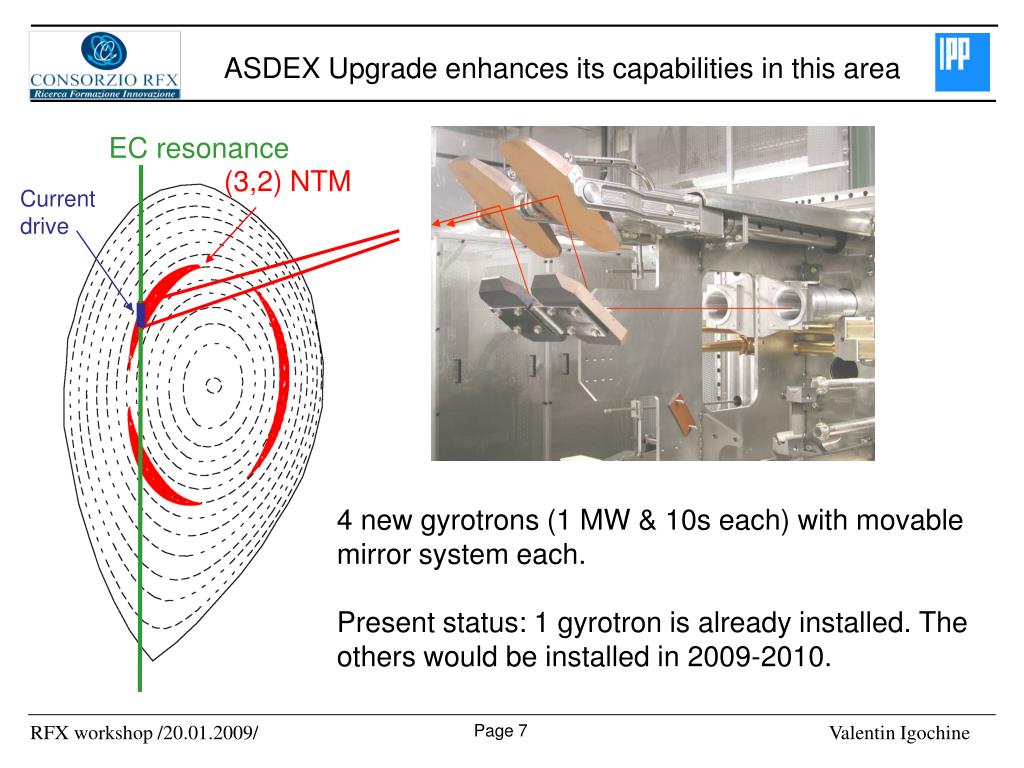 CONSORZIO RFX
Ricerca Formazione Innovazione

ASDEX Upgrade enhances its capabilities in this area

IPP

EC resonance

(3,2) NTM

Current drive

4 new gyrotrons (1 MW & 10s each) with movable mirror system each.

Present status: 1 gyrotron is already installed. The others would be installed in 2009-2010.

RFX workshop /20.01.2009/

Page 7

Valentin Igochine